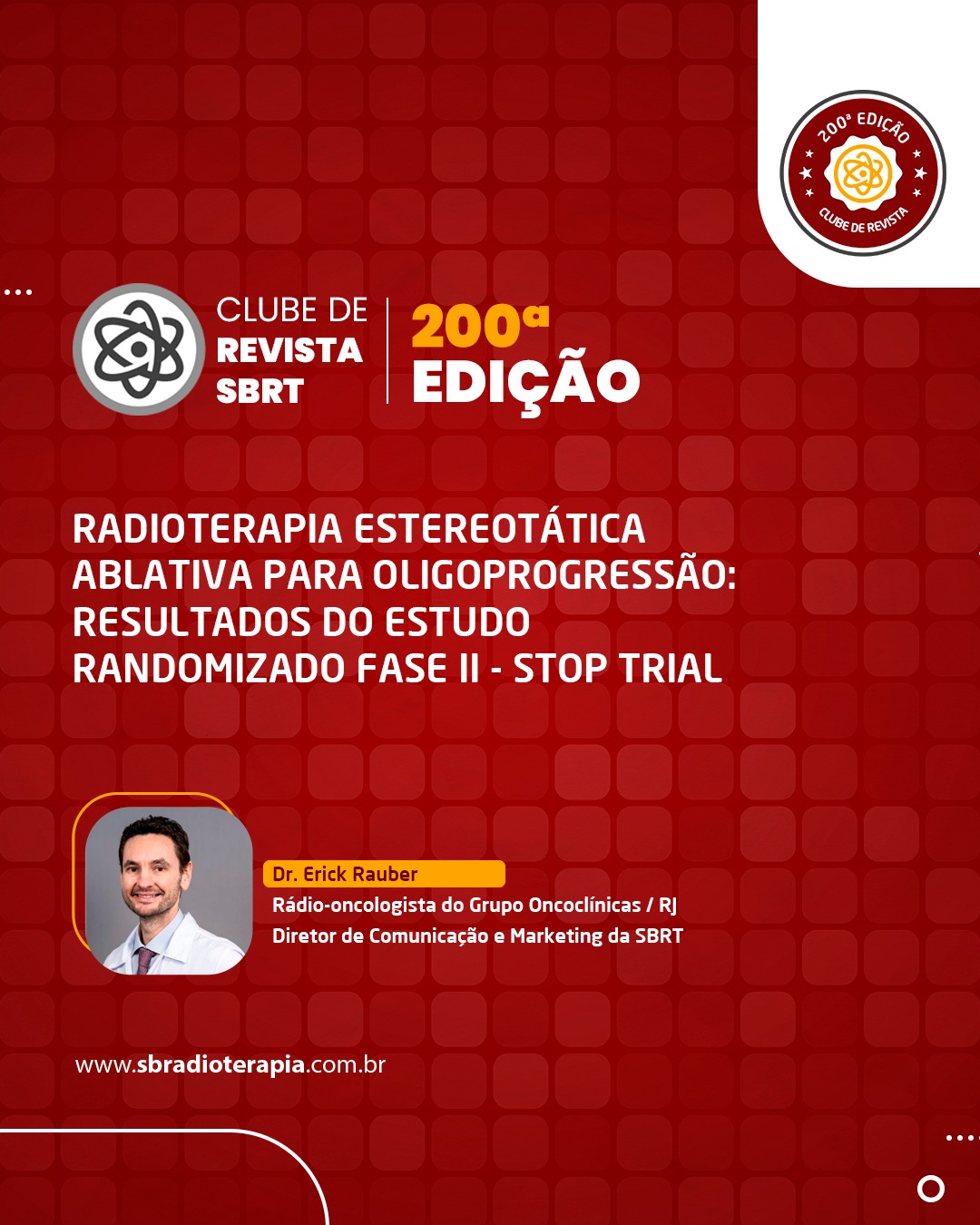 200ª EDIÇÃO
CLUBE DE REVISTA

CLUBE DE
REVISTA
SBRT

200ª
EDIÇÃO

RADIOTERAPIA ESTEREOTÁTICA ABLATIVA PARA OLIGOPROGRESSÃO: RESULTADOS DO ESTUDO RANDOMIZADO FASE II - STOP TRIAL

Dr. Erick Rauber
Rádio-oncologista do Grupo Oncoclínicas / RJ
Diretor de Comunicação e Marketing da SBRT

www.sbradioterapia.com.br